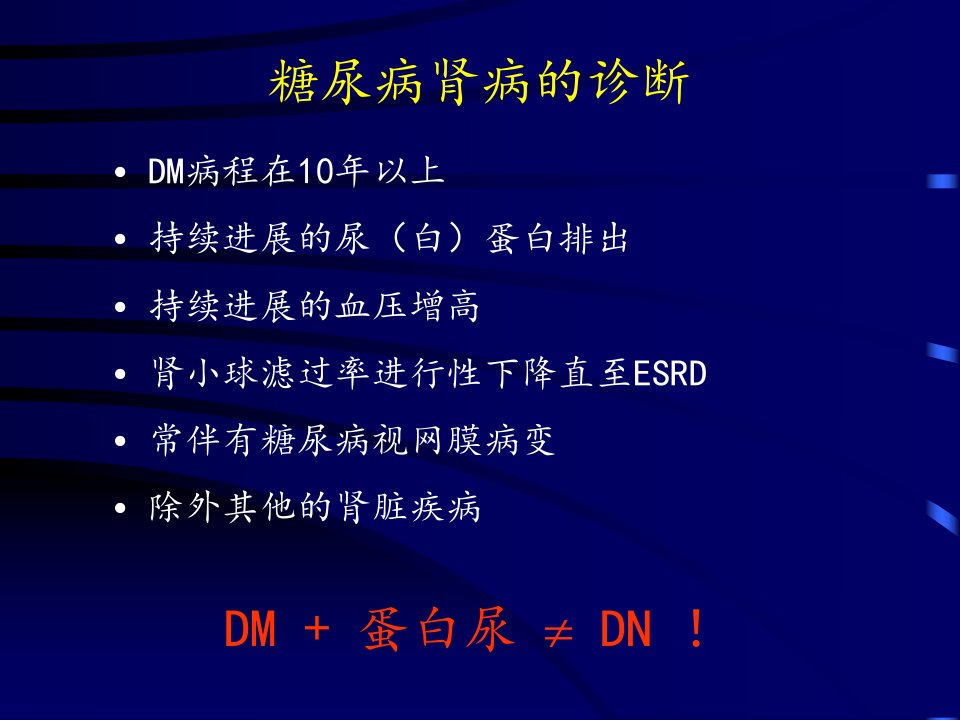 糖尿病肾病的诊断

• DM病程在10年以上
• 持续进展的尿（白）蛋白排出
• 持续进展的血压增高
• 肾小球滤过率进行性下降直至ESRD
• 常伴有糖尿病视网膜病变
• 除外其他的肾脏疾病

DM + 蛋白尿 $\neq$ DN ！